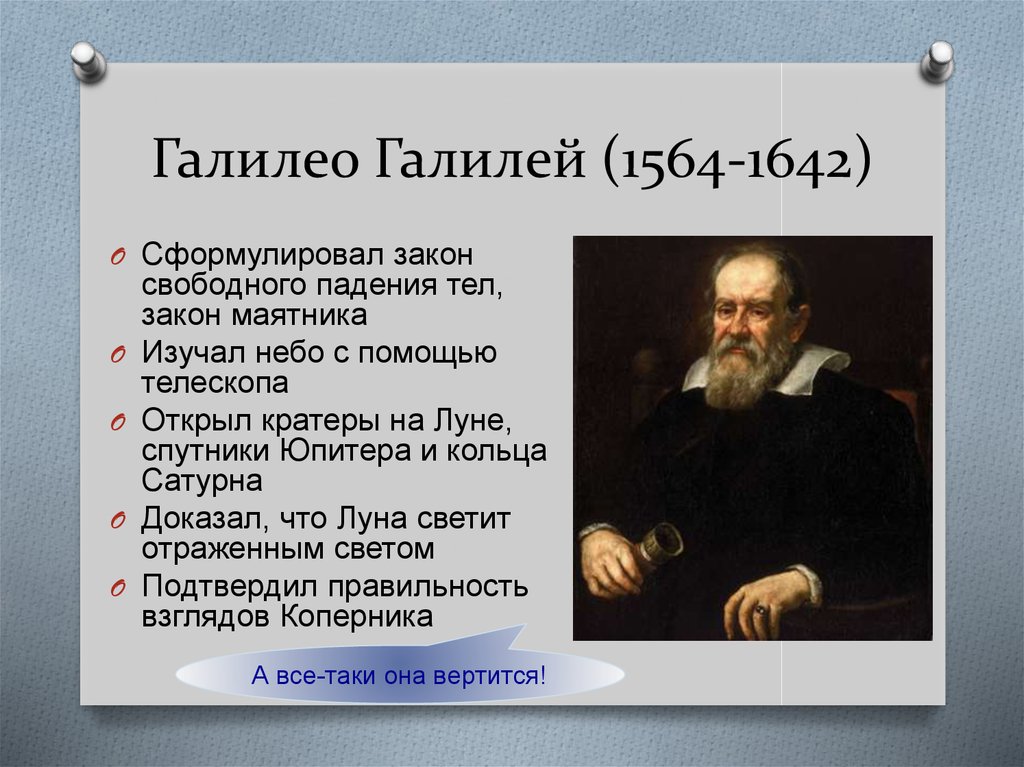 Галилео Галилей (1564-1642)

O Сформулировал закон свободного падения тел, закон маятника

O Изучал небо с помощью телескопа

O Открыл кратеры на Луне, спутники Юпитера и кольца Сатурна

O Доказал, что Луна светит отраженным светом

O Подтвердил правильность взглядов Коперника

А все-таки она вертится!